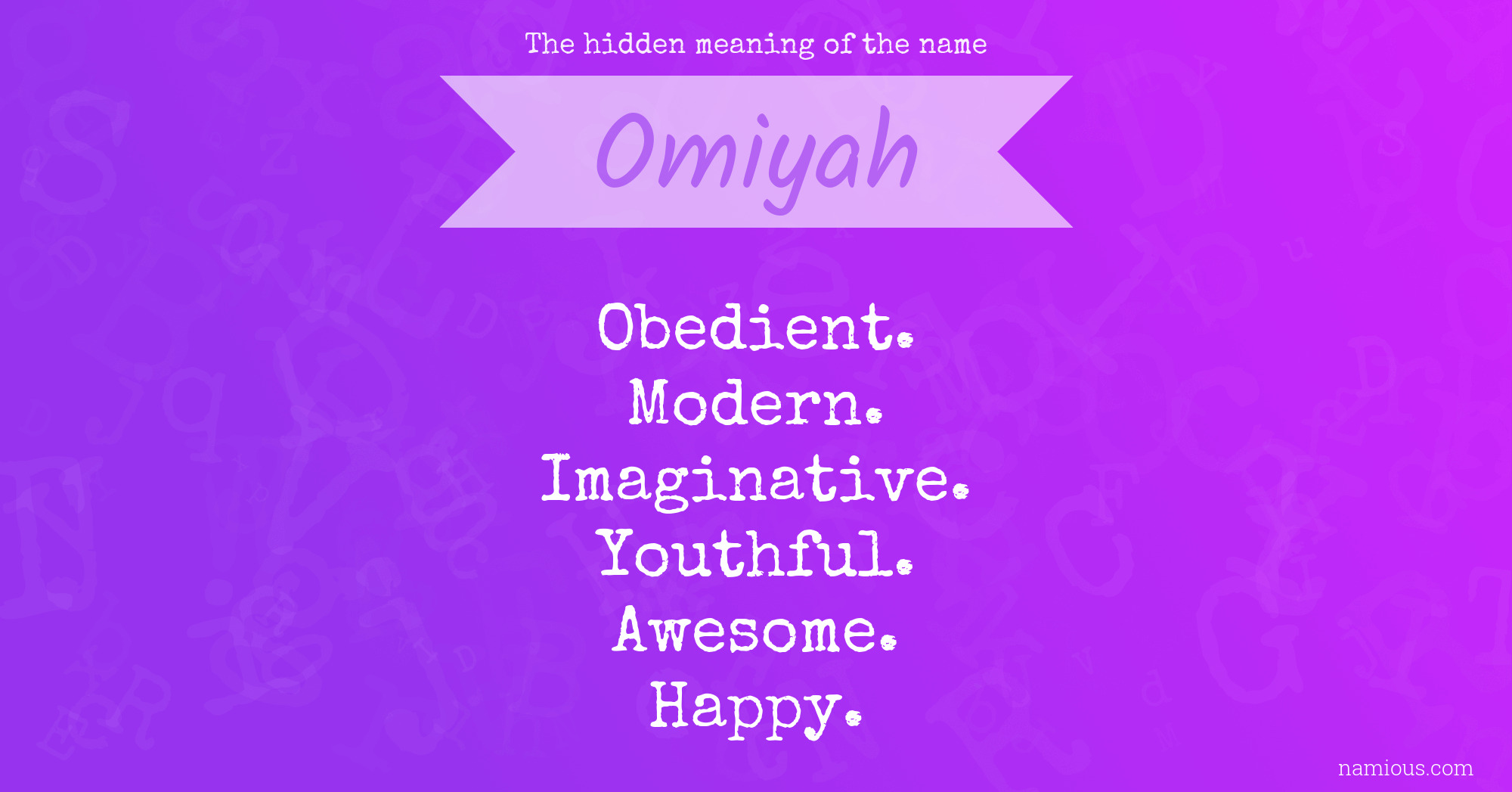 The hidden meaning of the name

Omiyah

Obedient.
Modern.
Imaginative.
Youthful.
Awesome.
Happy.

namious.com